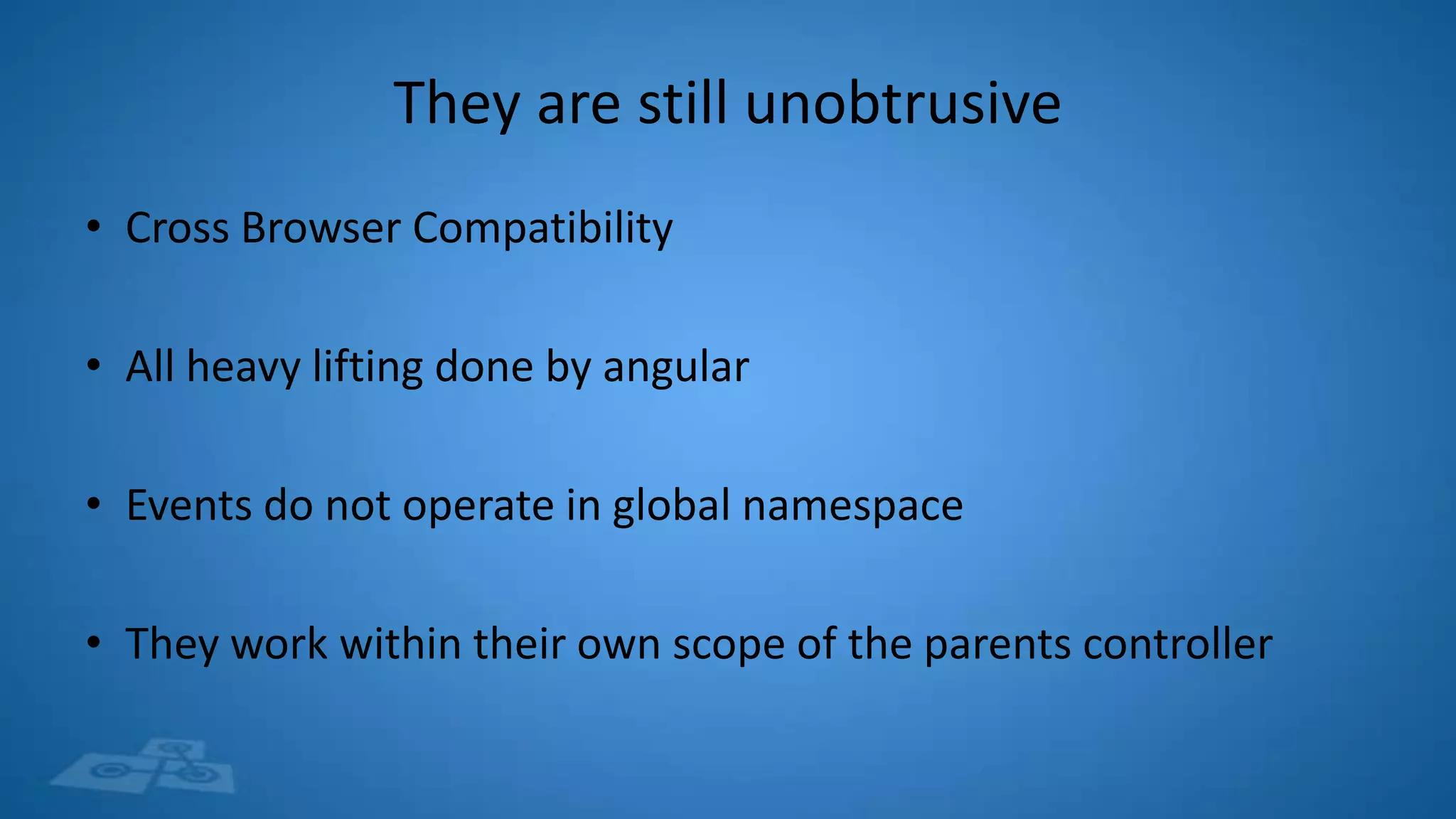 They are still unobtrusive

• Cross Browser Compatibility

• All heavy lifting done by angular

• Events do not operate in global namespace

• They work within their own scope of the parents controller